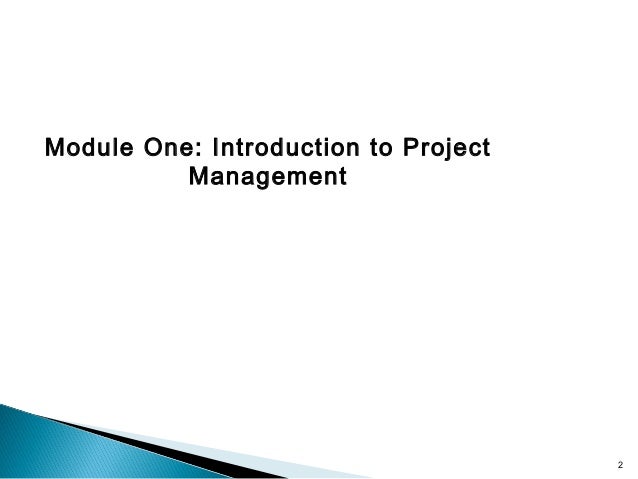 Module One: Introduction to Project Management

2